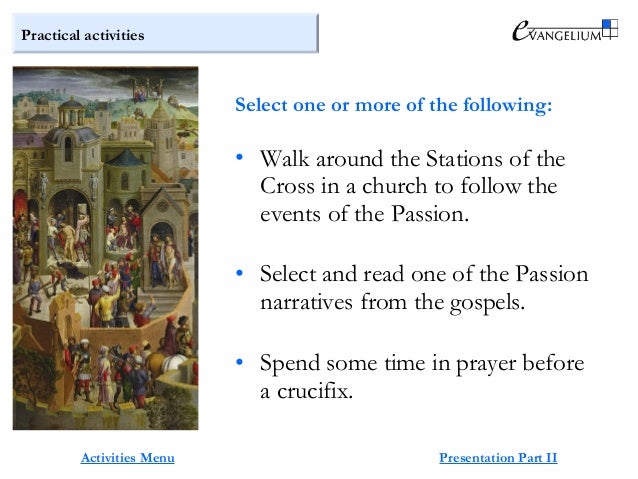 Practical activities

eVANGELIUM

Select one or more of the following:

• Walk around the Stations of the Cross in a church to follow the events of the Passion.

• Select and read one of the Passion narratives from the gospels.

• Spend some time in prayer before a crucifix.

Activities Menu

Presentation Part II